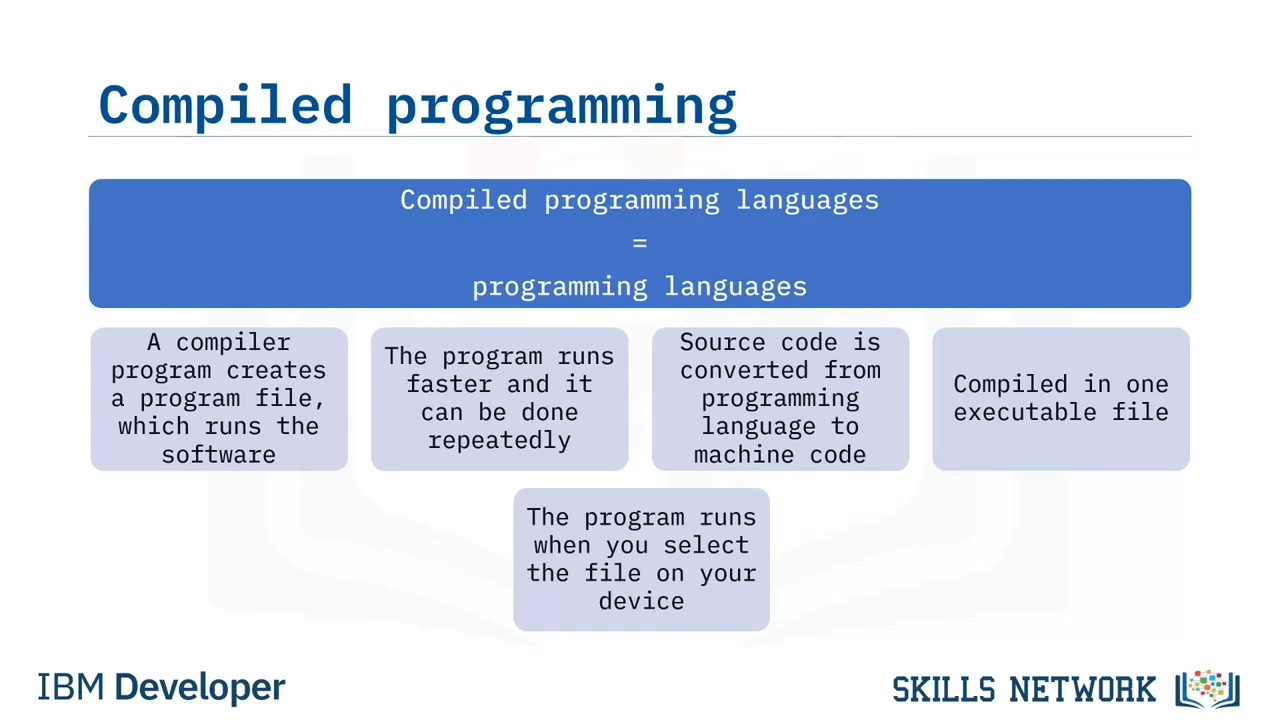 Compiled programming

Compiled programming languages
=
programming languages

A compiler program creates a program file, which runs the software

The program runs faster and it can be done repeatedly

Source code is converted from programming language to machine code

Compiled in one executable file

The program runs when you select the file on your device

IBM Developer

SKILLS NETWORK